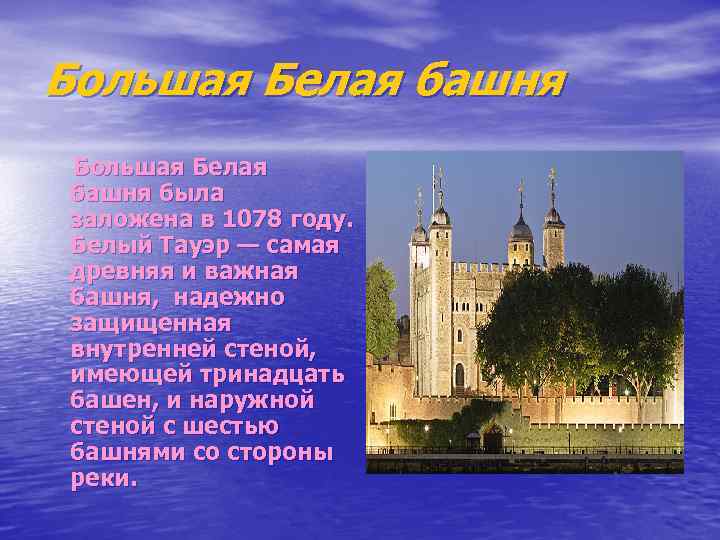 Большая Белая башня

Большая Белая башня была заложена в 1078 году. Белый Тауэр — самая древняя и важная башня, надежно защищенная внутренней стеной, имеющей тринадцать башен, и наружной стеной с шестью башнями со стороны реки.